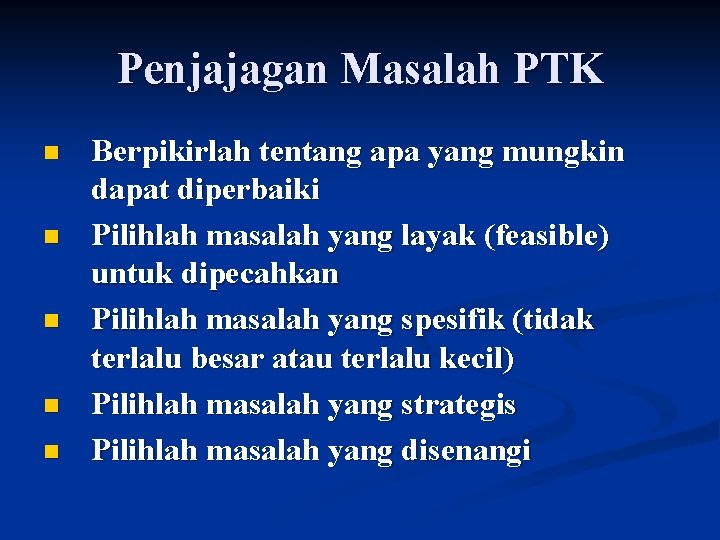 Penjajagan Masalah PTK

- Berpikirlah tentang apa yang mungkin dapat diperbaiki
- Pilihlah masalah yang layak (feasible) untuk dipecahkan
- Pilihlah masalah yang spesifik (tidak terlalu besar atau terlalu kecil)
- Pilihlah masalah yang strategis
- Pilihlah masalah yang disenangi